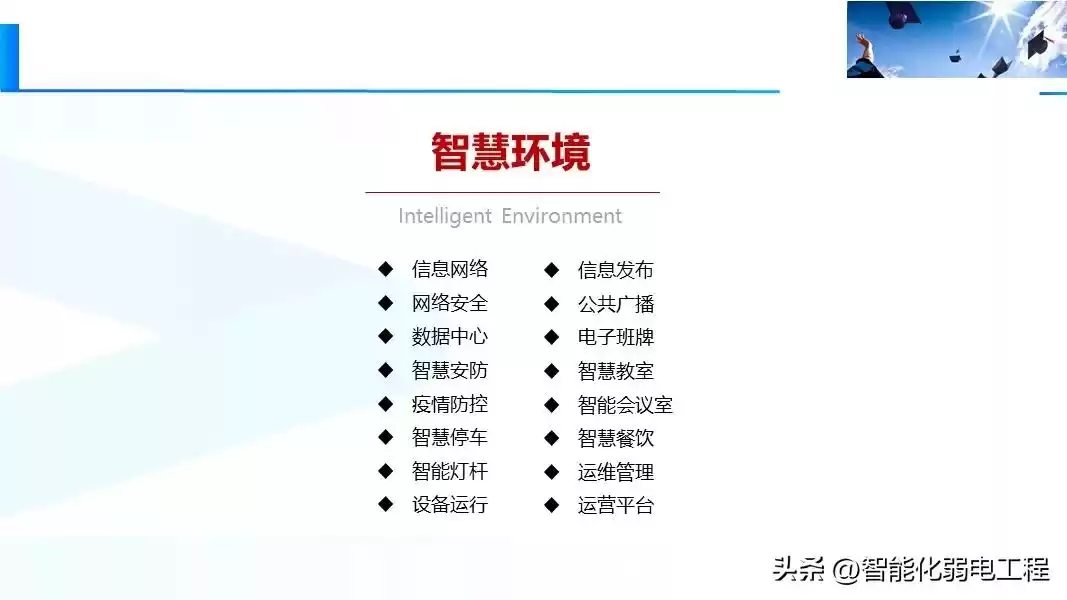 智慧环境

Intelligent Environment

◆ 信息网络
◆ 网络安全
◆ 数据中心
◆ 智慧安防
◆ 疫情防控
◆ 智慧停车
◆ 智能灯杆
◆ 设备运行

◆ 信息发布
◆ 公共广播
◆ 电子班牌
◆ 智慧教室
◆ 智能会议室
◆ 智慧餐饮
◆ 运维管理
◆ 运营平台

头条 @智能化弱电工程